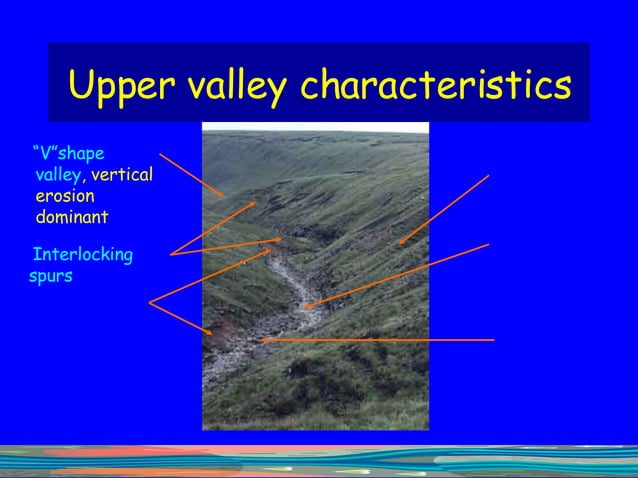 Upper valley characteristics

"V"shape valley, vertical erosion dominant

Interlocking spurs